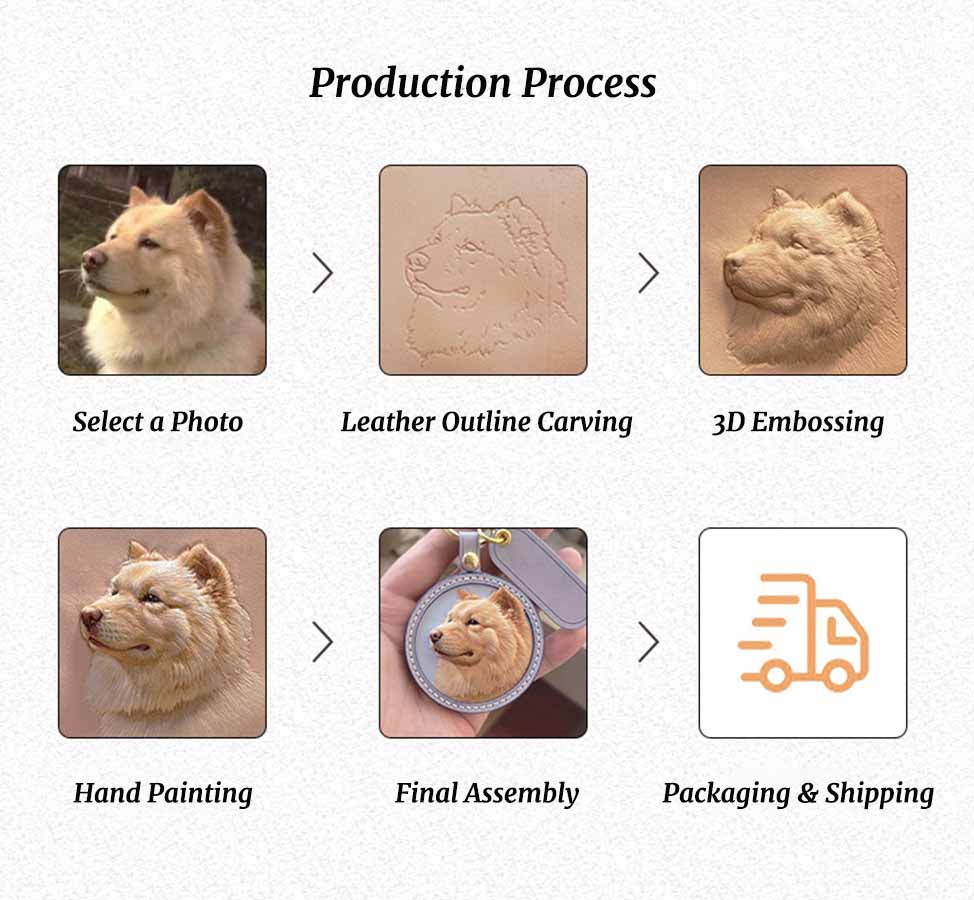 Production Process

Select a Photo

Leather Outline Carving

3D Embossing

Hand Painting

Final Assembly

Packaging & Shipping